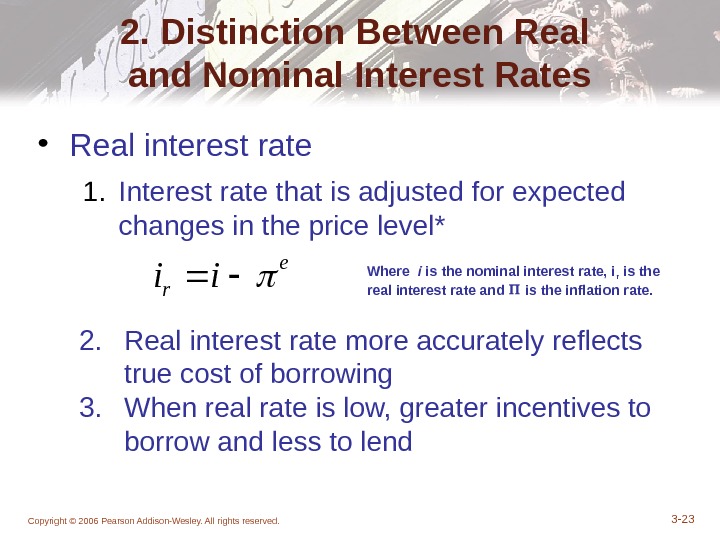 2. Distinction Between Real and Nominal Interest Rates

• Real interest rate

1. Interest rate that is adjusted for expected changes in the price level*

$i_r = i - \pi^e$

Where $i$ is the nominal interest rate, $i_r$ is the real interest rate and $\pi$ is the inflation rate.

2. Real interest rate more accurately reflects true cost of borrowing
3. When real rate is low, greater incentives to borrow and less to lend

Copyright © 2006 Pearson Addison-Wesley. All rights reserved.

3-23